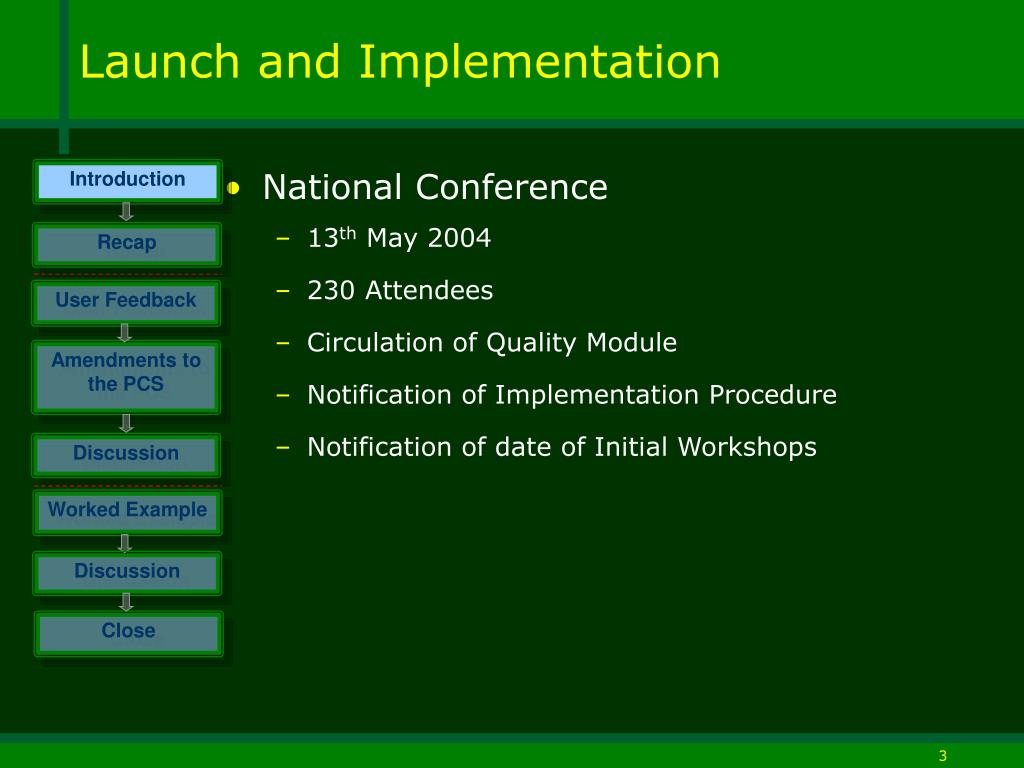 Launch and Implementation

Introduction

Recap

User Feedback

Amendments to the PCS

Discussion

Worked Example

Discussion

Close

• National Conference
– 13$^{th}$ May 2004
– 230 Attendees
– Circulation of Quality Module
– Notification of Implementation Procedure
– Notification of date of Initial Workshops

3